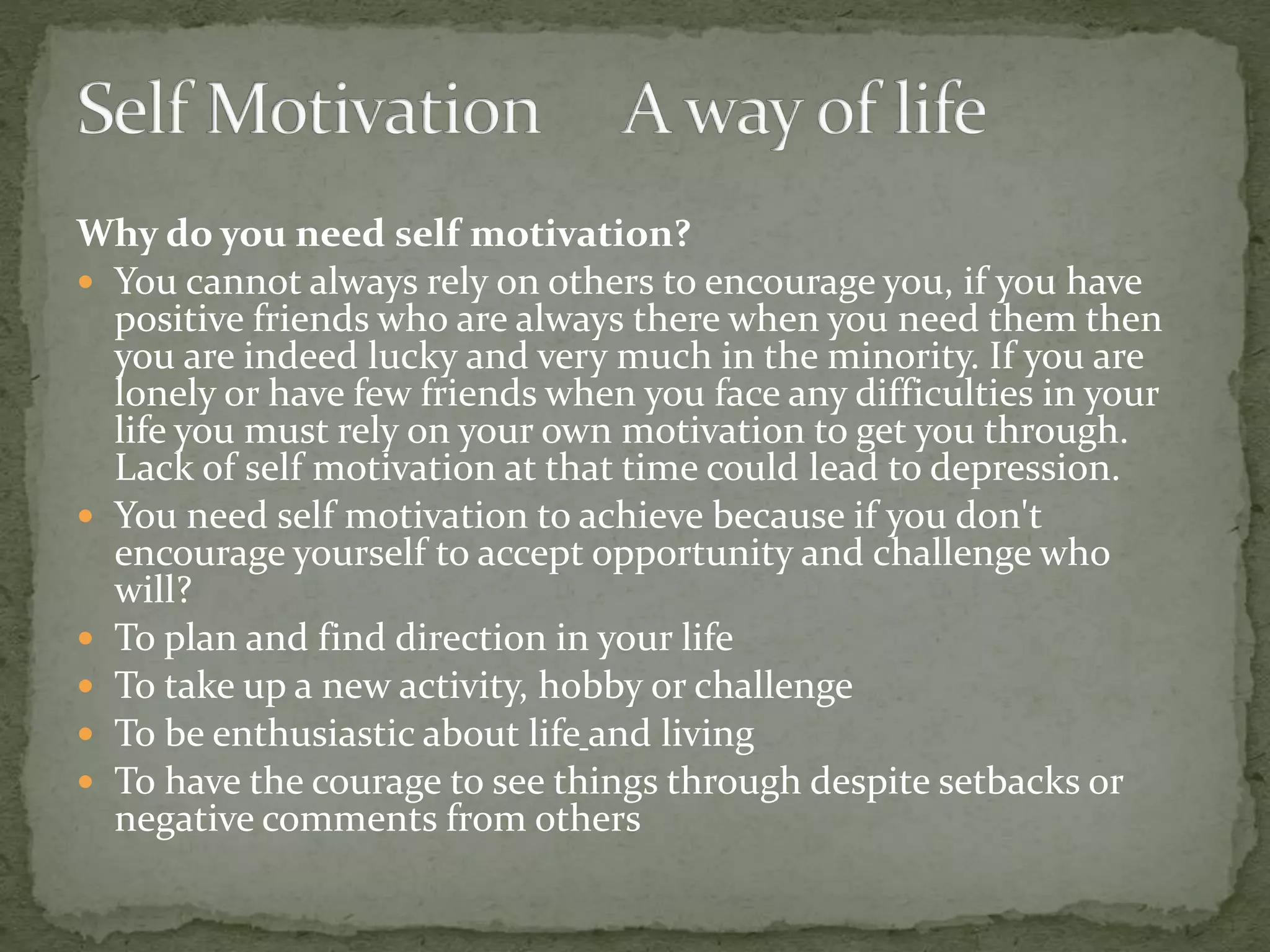 Self Motivation A way of life

Why do you need self motivation?

- You cannot always rely on others to encourage you, if you have positive friends who are always there when you need them then you are indeed lucky and very much in the minority. If you are lonely or have few friends when you face any difficulties in your life you must rely on your own motivation to get you through. Lack of self motivation at that time could lead to depression.
- You need self motivation to achieve because if you don't encourage yourself to accept opportunity and challenge who will?
- To plan and find direction in your life
- To take up a new activity, hobby or challenge
- To be enthusiastic about life and living
- To have the courage to see things through despite setbacks or negative comments from others